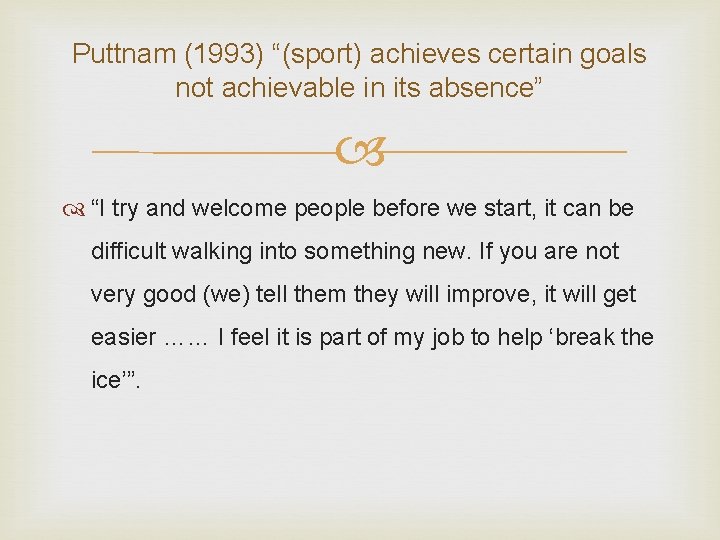 Puttnam (1993) “(sport) achieves certain goals not achievable in its absence”

“I try and welcome people before we start, it can be difficult walking into something new. If you are not very good (we) tell them they will improve, it will get easier …… I feel it is part of my job to help ‘break the ice’”.